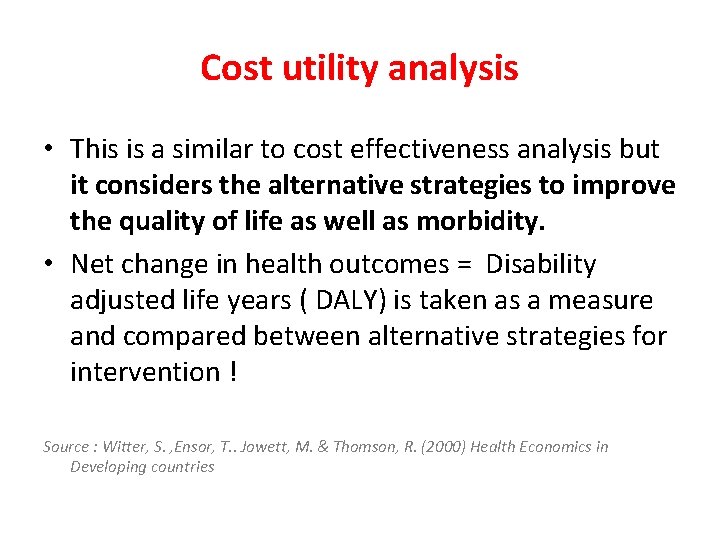 Cost utility analysis

• This is a similar to cost effectiveness analysis but it considers the alternative strategies to improve the quality of life as well as morbidity.

• Net change in health outcomes = Disability adjusted life years ( DALY) is taken as a measure and compared between alternative strategies for intervention !

Source : Witter, S. ,Ensor, T.. Jowett, M. & Thomson, R. (2000) Health Economics in Developing countries